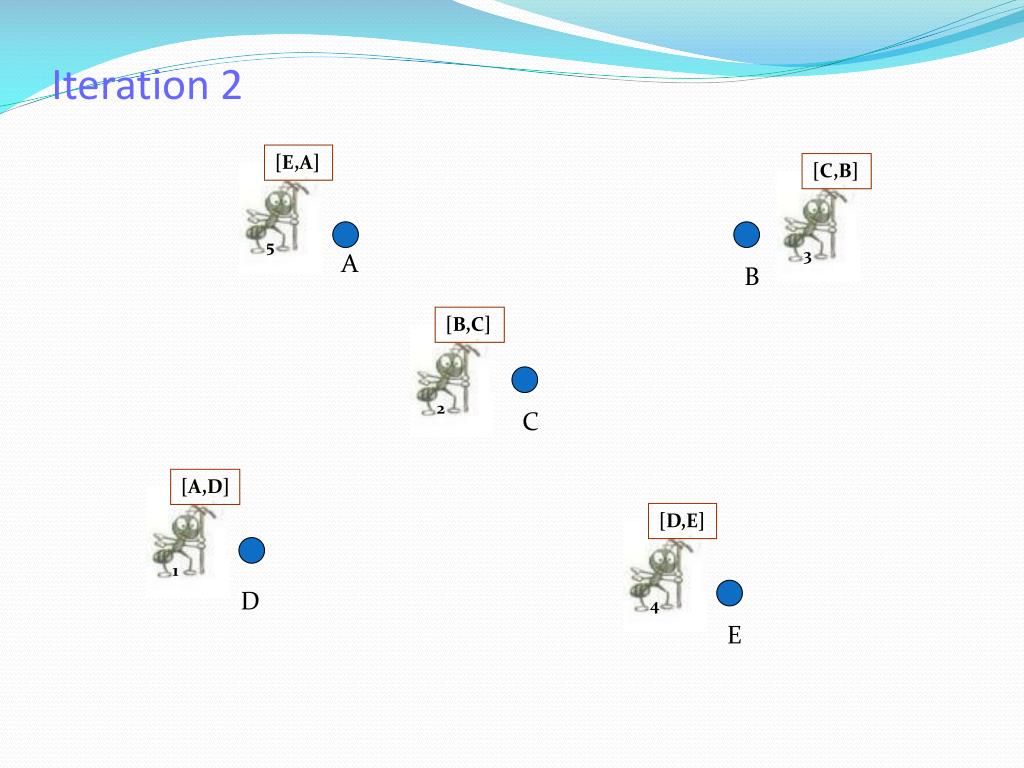 Iteration 2

[E,A]

5

A

[C,B]

3

B

[B,C]

2

C

[A,D]

1

D

[D,E]

4

E